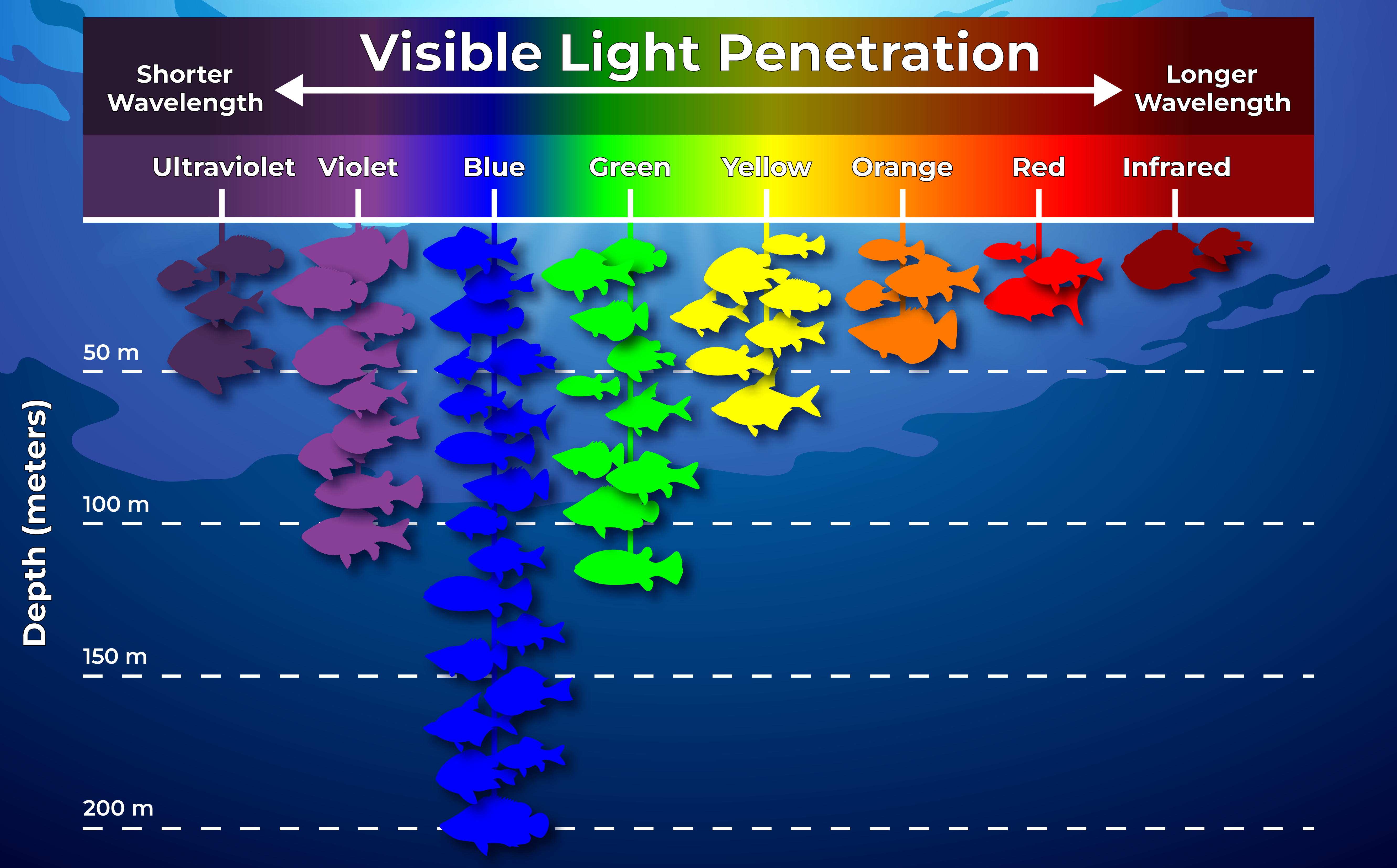 Visible Light Penetration

Shorter Wavelength

Longer Wavelength

Ultraviolet Violet Blue Green Yellow Orange Red Infrared

Depth (meters)

50 m

100 m

150 m

200 m